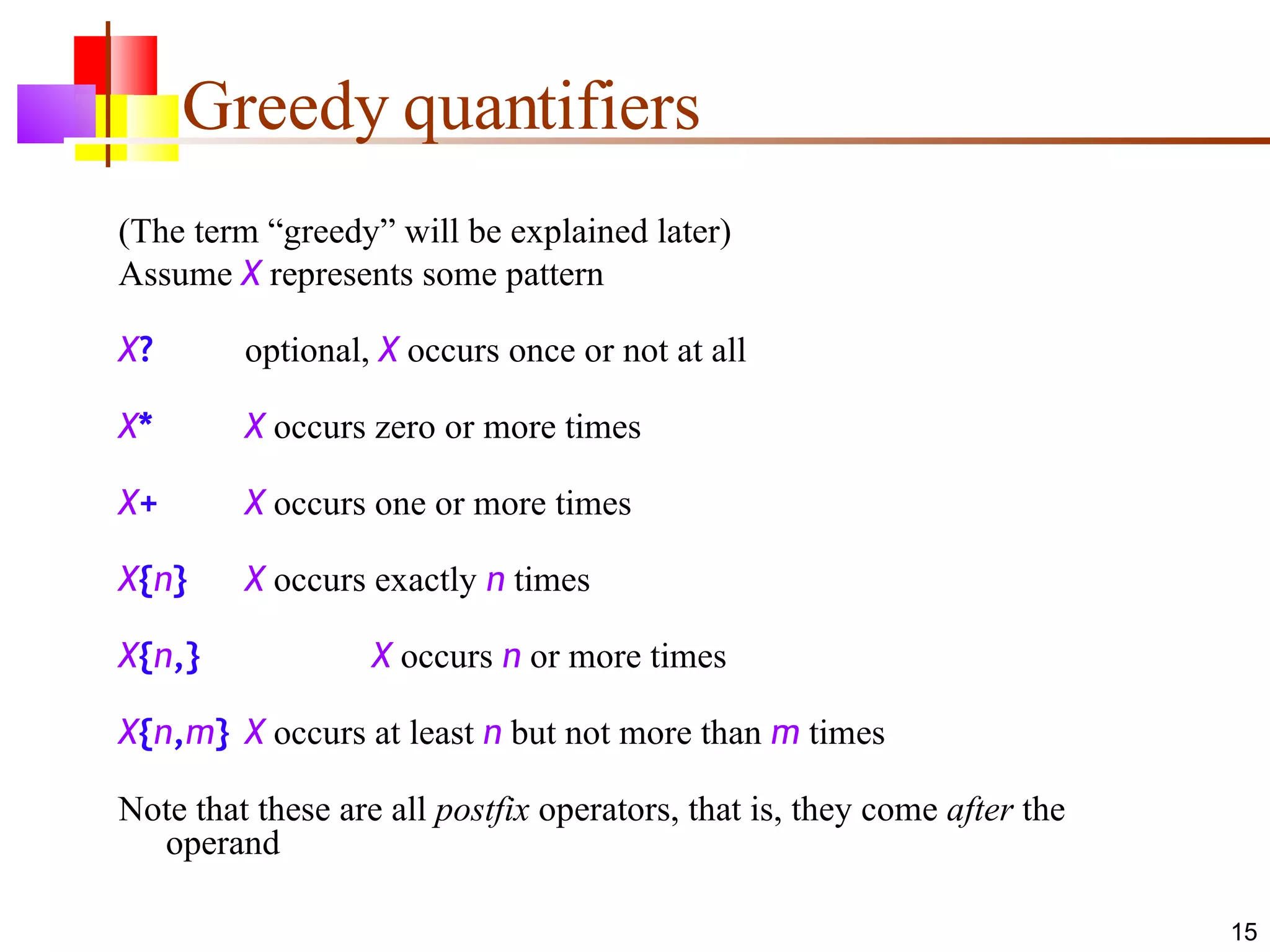 Greedy quantifiers

(The term “greedy” will be explained later)
Assume X represents some pattern

X? optional, X occurs once or not at all

X* X occurs zero or more times

X+ X occurs one or more times

X{n} X occurs exactly n times

X{n,} X occurs n or more times

X{n,m} X occurs at least n but not more than m times

Note that these are all postfix operators, that is, they come after the operand

15